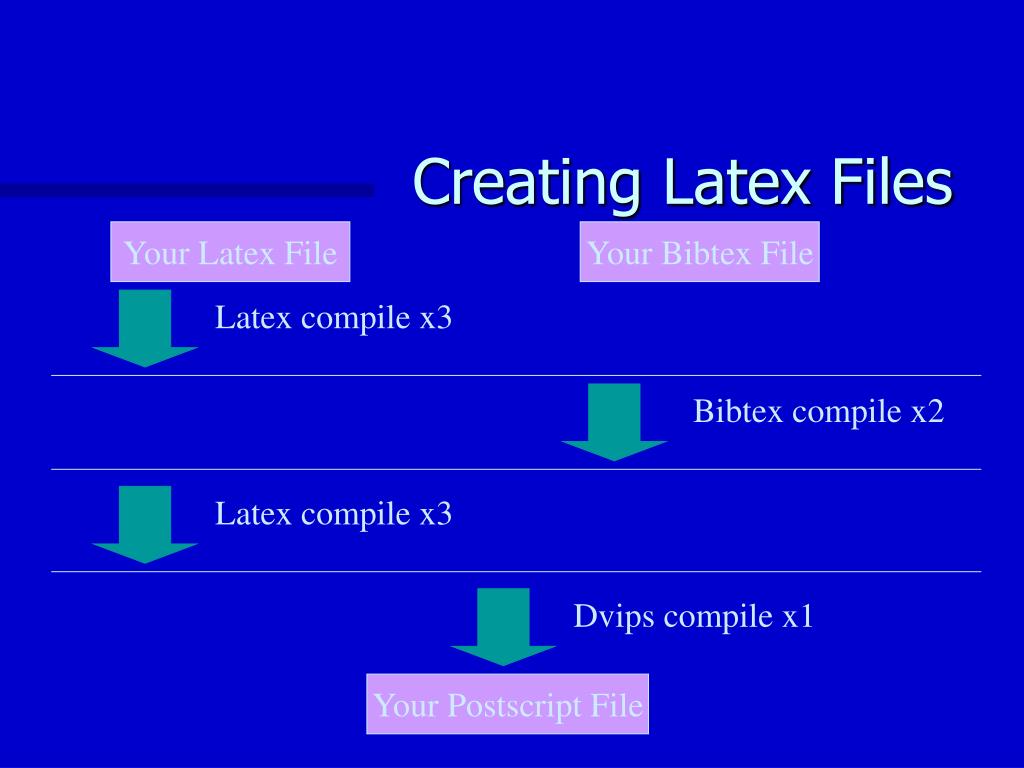 Creating Latex Files

Your Latex File

Your Bibtex File

Latex compile x3

Bibtex compile x2

Latex compile x3

Dvips compile x1

Your Postscript File